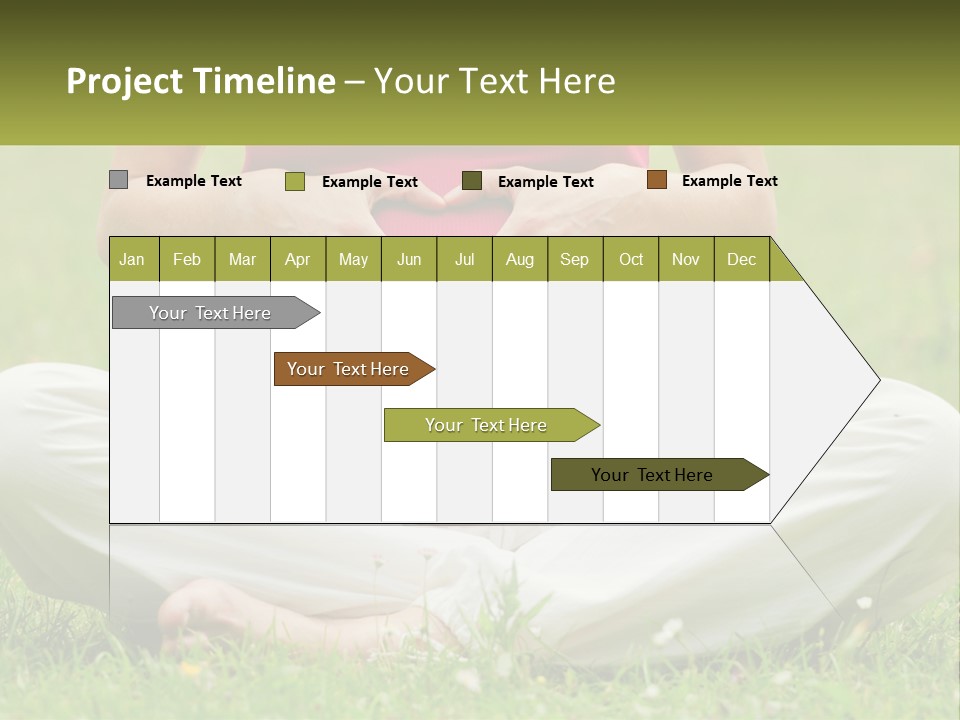 Project Timeline – Your Text Here

Example Text
Example Text
Example Text
Example Text

| Jan | Feb | Mar | Apr | May | Jun | Jul | Aug | Sep | Oct | Nov | Dec |
|---|---|---|---|---|---|---|---|---|---|---|---|

Your Text Here

Your Text Here

Your Text Here

Your Text Here